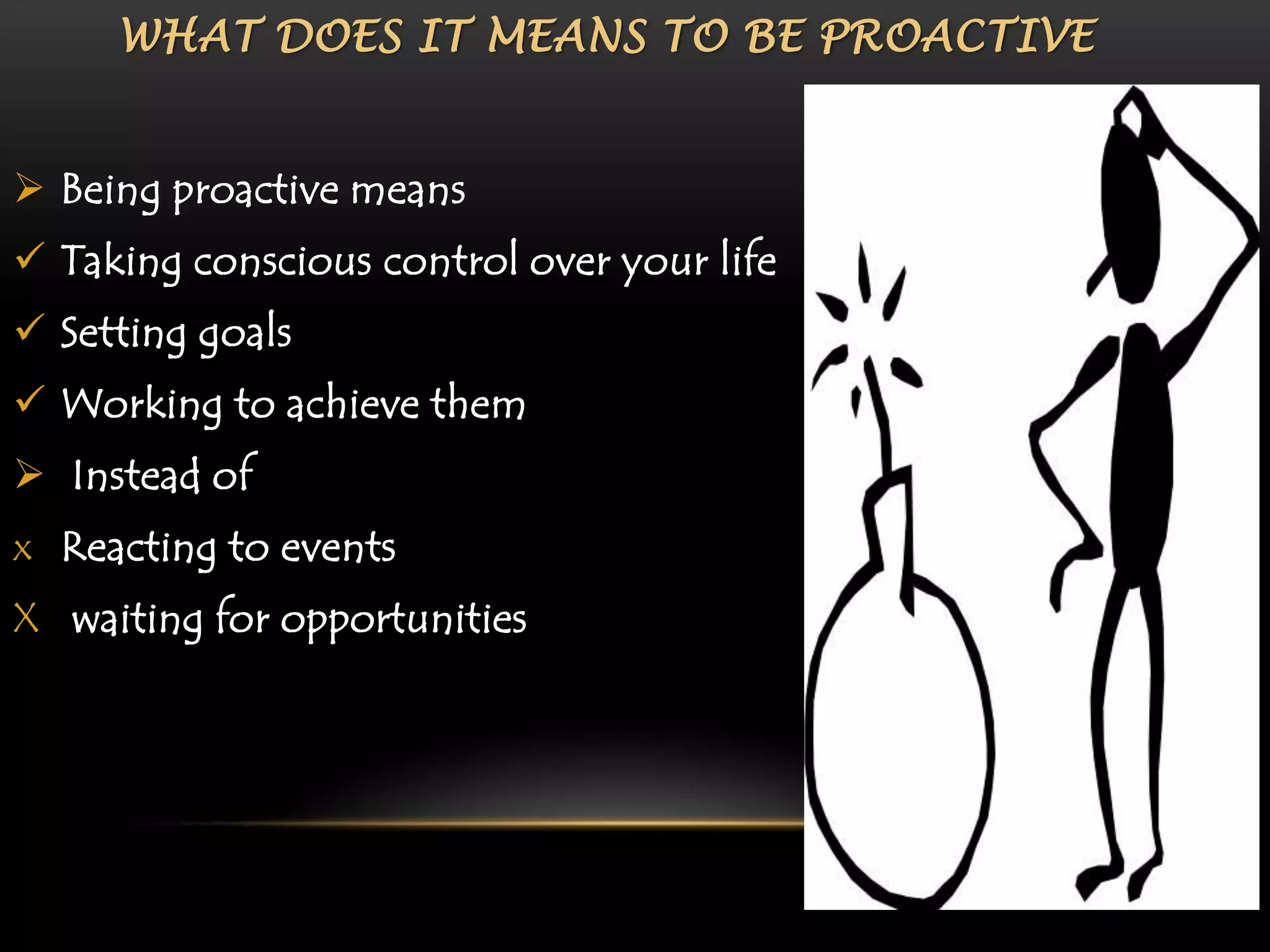 WHAT DOES IT MEANS TO BE PROACTIVE

➢ Being proactive means
✓ Taking conscious control over your life
✓ Setting goals
✓ Working to achieve them
➢ Instead of
x Reacting to events
X waiting for opportunities